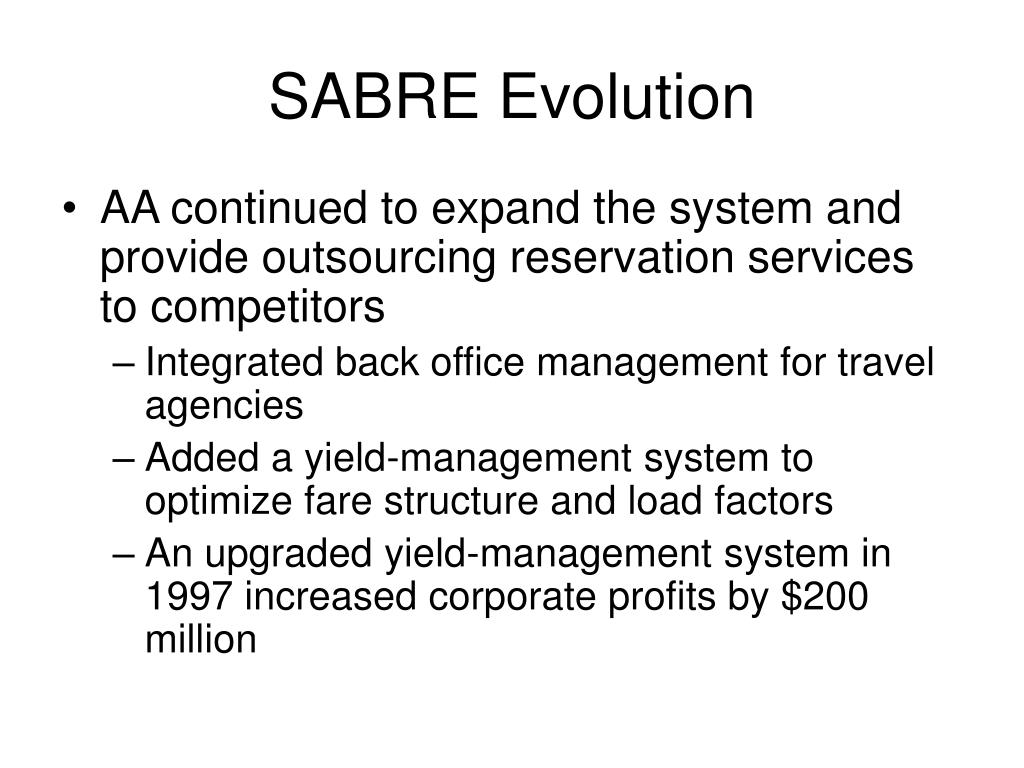 SABRE Evolution

• AA continued to expand the system and provide outsourcing reservation services to competitors
– Integrated back office management for travel agencies
– Added a yield-management system to optimize fare structure and load factors
– An upgraded yield-management system in 1997 increased corporate profits by \$200 million